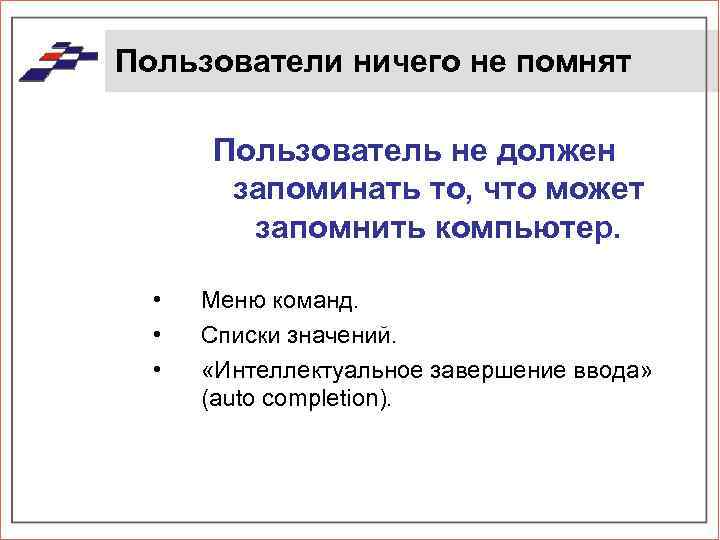 Пользователи ничего не помнят

Пользователь не должен запоминать то, что может запомнить компьютер.

• Меню команд.
• Списки значений.
• «Интеллектуальное завершение ввода» (auto completion).